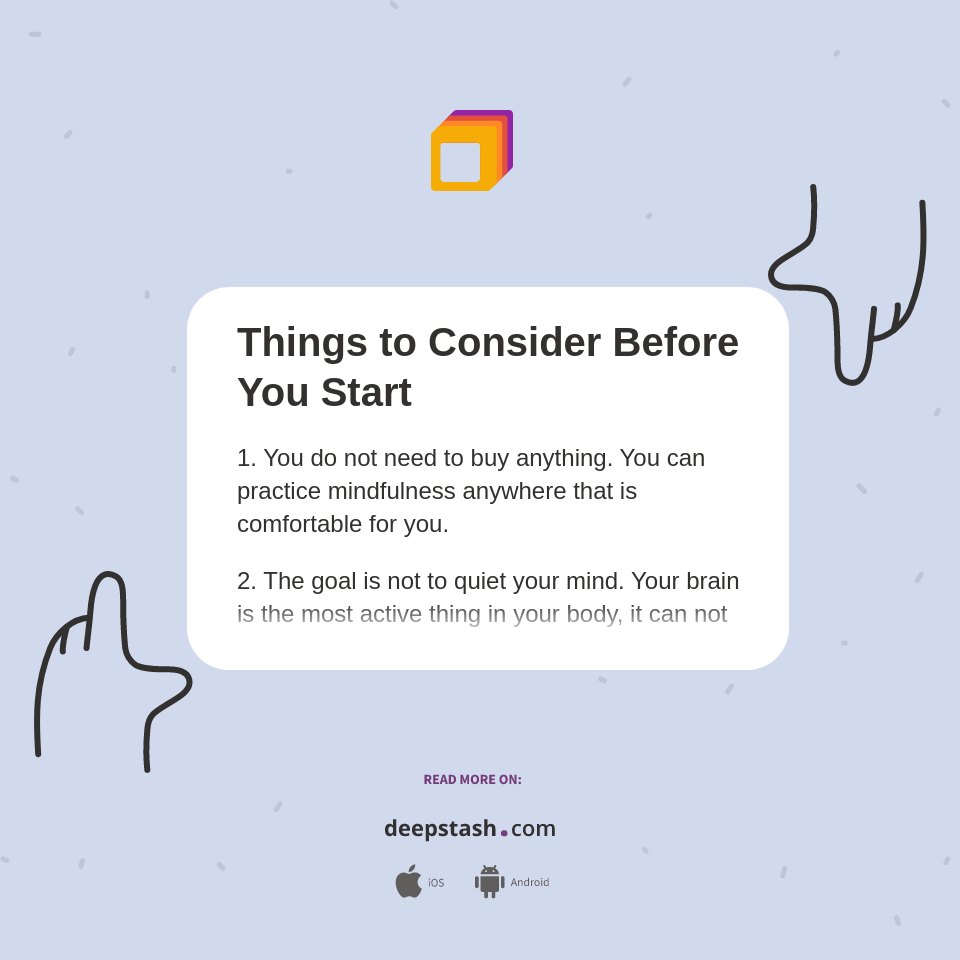 Things to Consider Before You Start

1. You do not need to buy anything. You can practice mindfulness anywhere that is comfortable for you.

2. The goal is not to quiet your mind. Your brain is the most active thing in your body, it can not

READ MORE ON:

deepstash.com

iOS Android